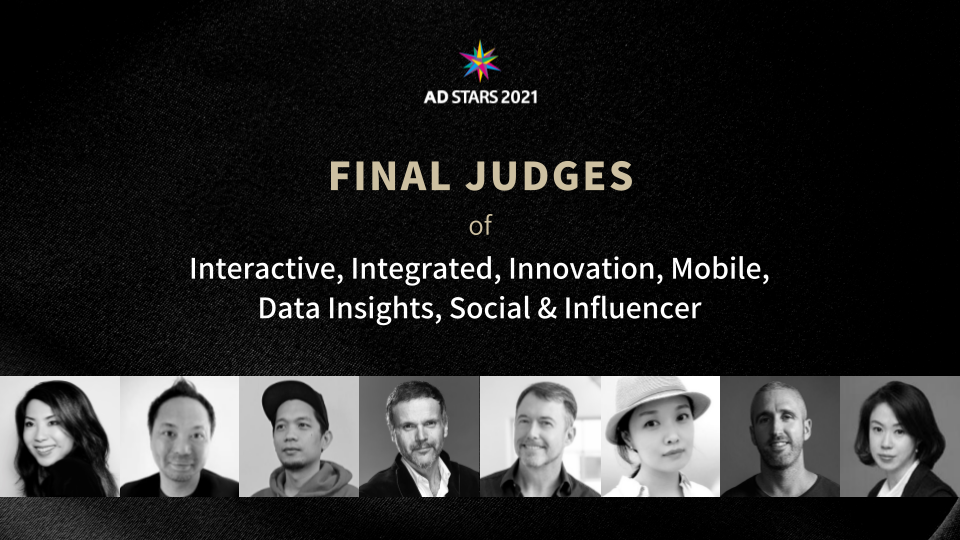 AD STARS 2021

FINAL JUDGES

of

Interactive, Integrated, Innovation, Mobile, Data Insights, Social & Influencer